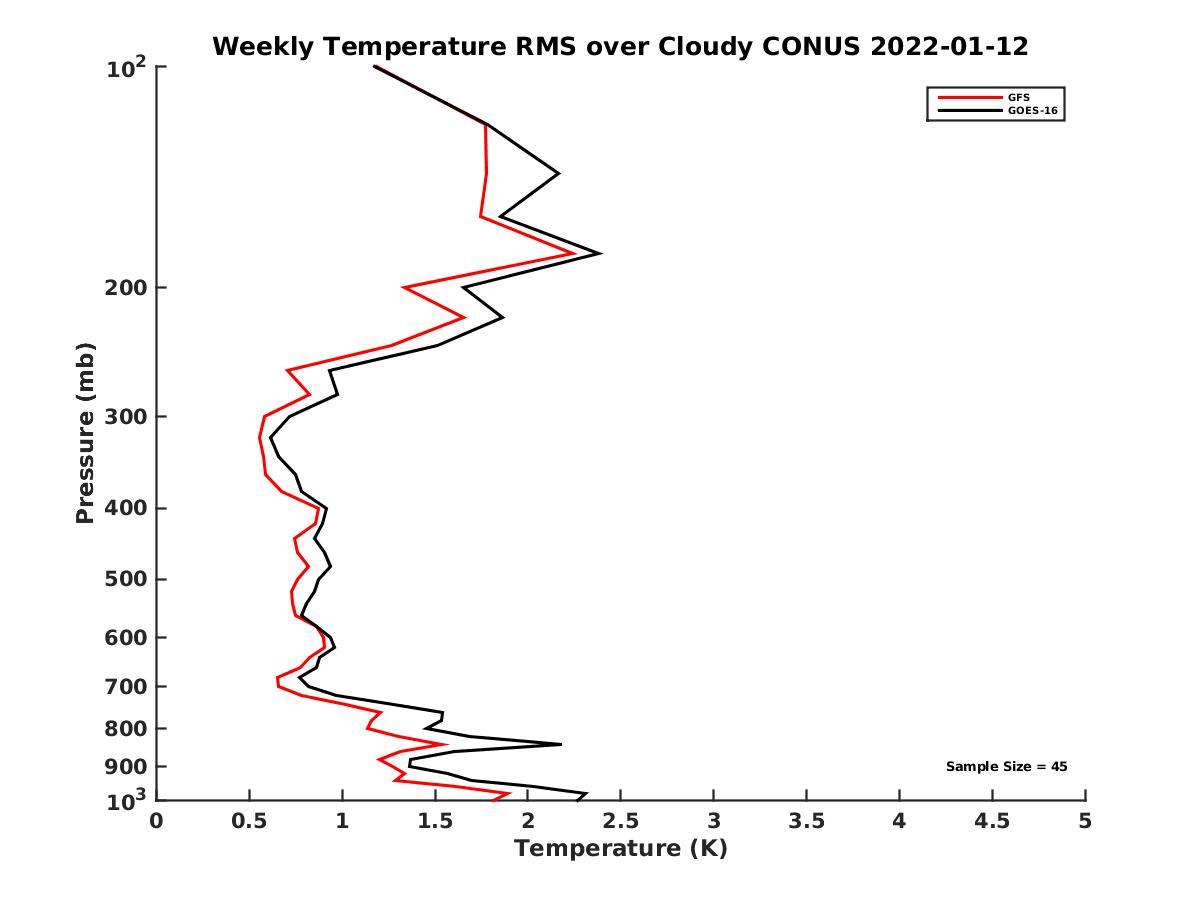 Weekly Temperature RMS over Cloudy CONUS 2022-01-12

GFS
GOES-16

Pressure (mb)

$10^2$
200
300
400
500
600
700
800
900
$10^3$

Sample Size = 45

0
0.5
1
1.5
2
2.5
3
3.5
4
4.5
5

Temperature (K)